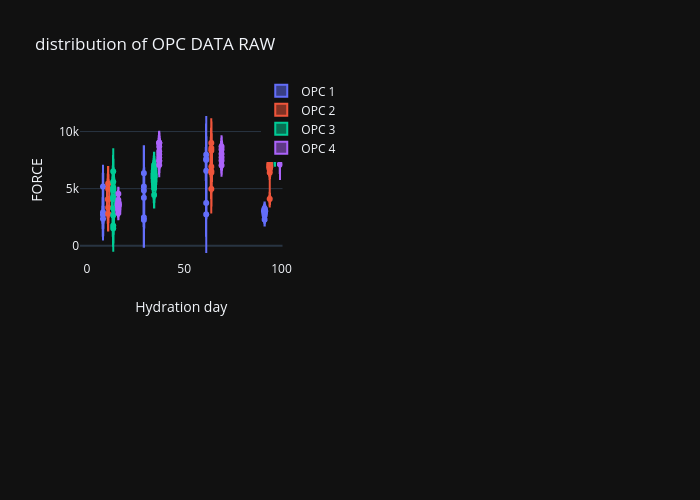 distribution of OPC DATA RAW

OPC 1
OPC 2
OPC 3
OPC 4

FORCE

10k
5k
0

0
50
100

Hydration day